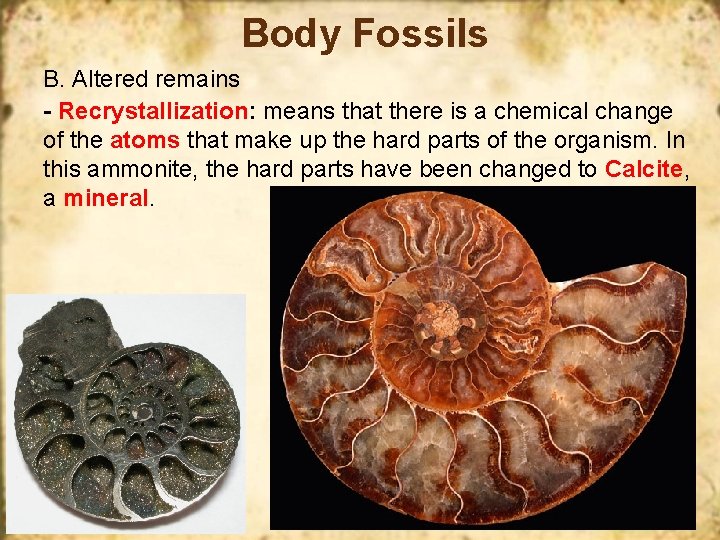 Body Fossils

B. Altered remains

- Recrystallization: means that there is a chemical change of the atoms that make up the hard parts of the organism. In this ammonite, the hard parts have been changed to Calcite, a mineral.